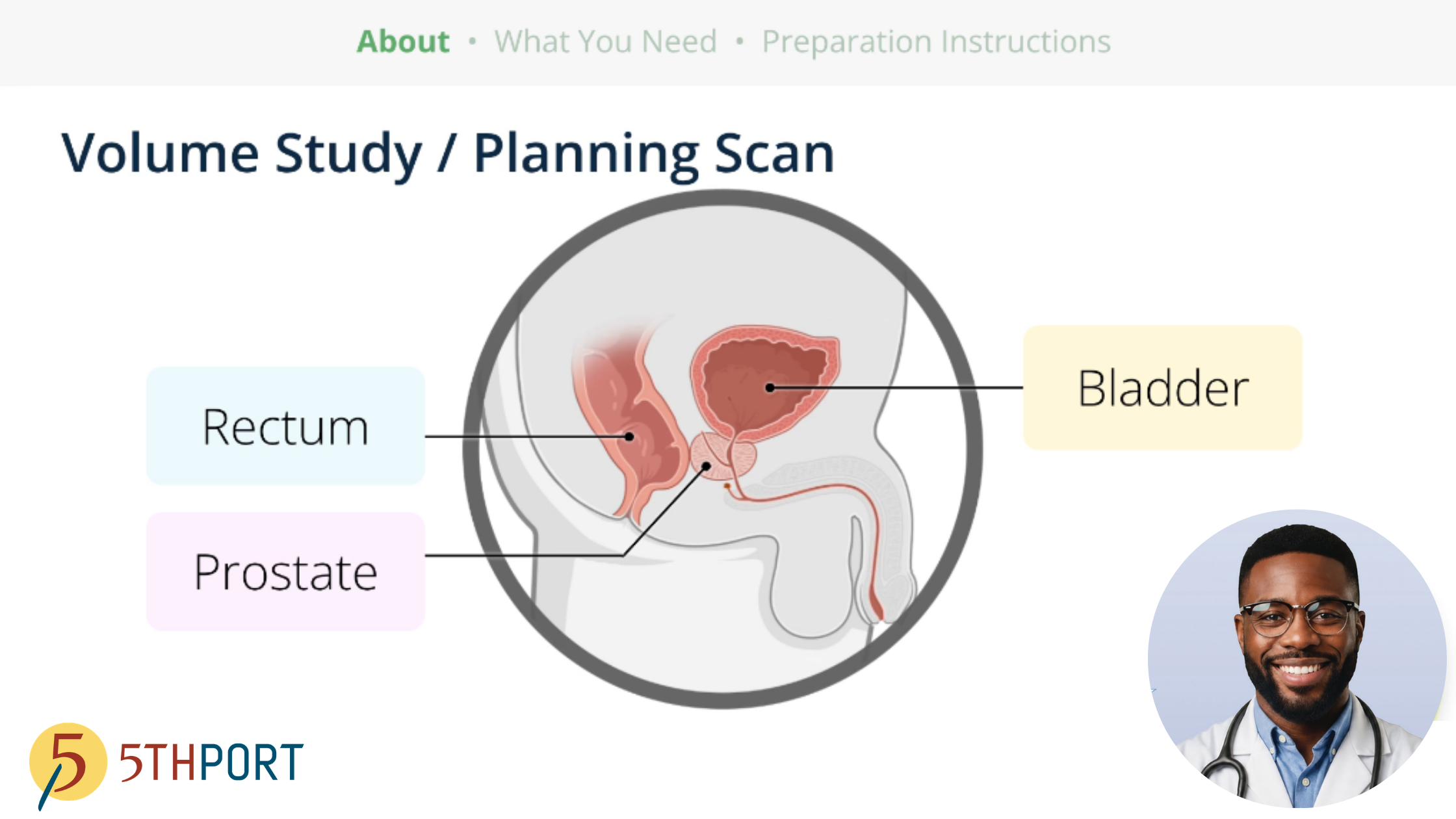 About • What You Need • Preparation Instructions

Volume Study / Planning Scan

Rectum

Prostate

Bladder

5 5THPORT